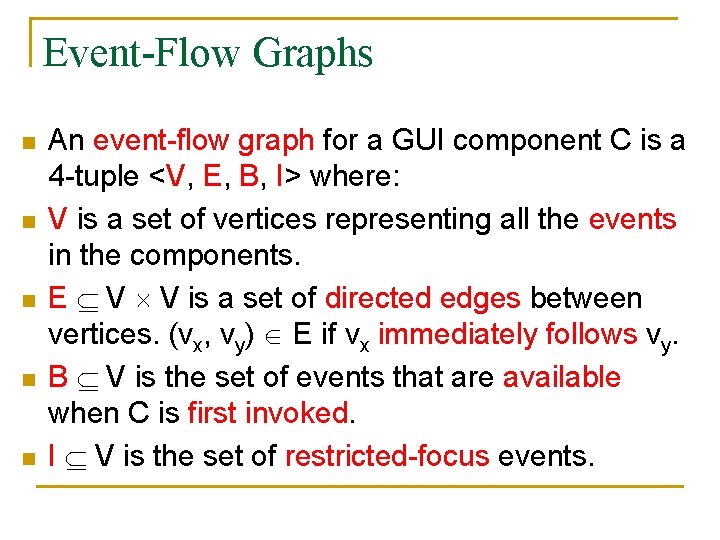 Event-Flow Graphs

- An event-flow graph for a GUI component C is a 4-tuple <V, E, B, I> where:
- V is a set of vertices representing all the events in the components.
- E $\subseteq$ V $\times$ V is a set of directed edges between vertices. ($v_x$, $v_y$) $\in$ E if $v_x$ immediately follows $v_y$.
- B $\subseteq$ V is the set of events that are available when C is first invoked.
- I $\subseteq$ V is the set of restricted-focus events.